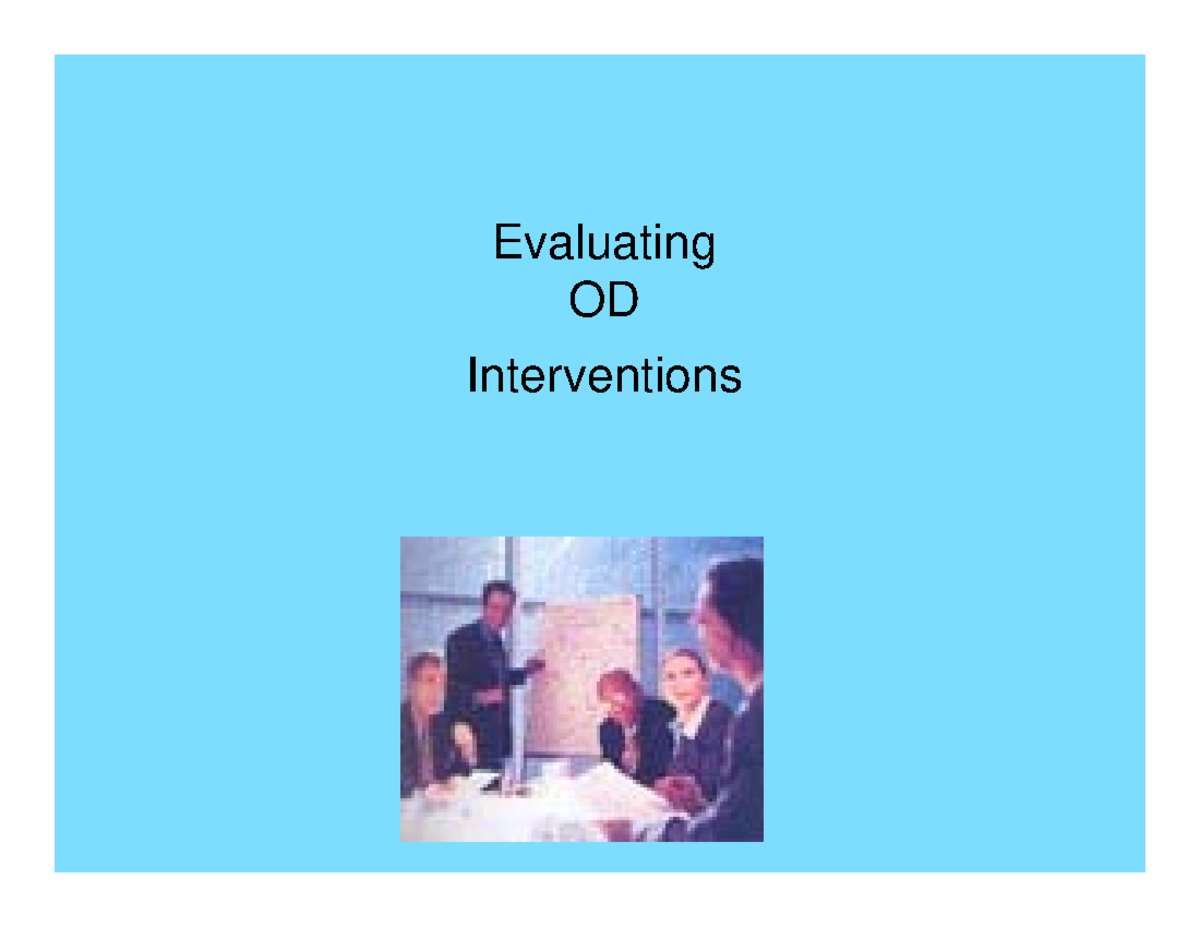 Evaluating
OD
Interventions